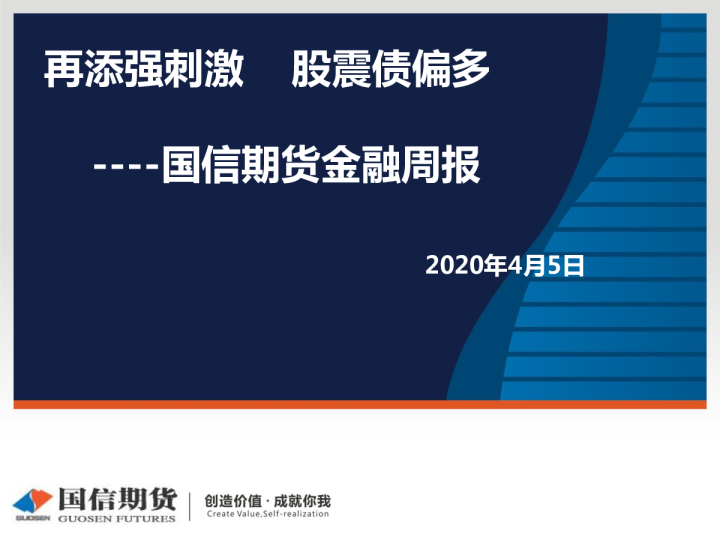 再添强刺激 股震债偏多

----国信期货金融周报

2020年4月5日

GUOSEN 国信期货 GUOSEN FUTURES

创造价值 · 成就你我
Create Value,Self-realization